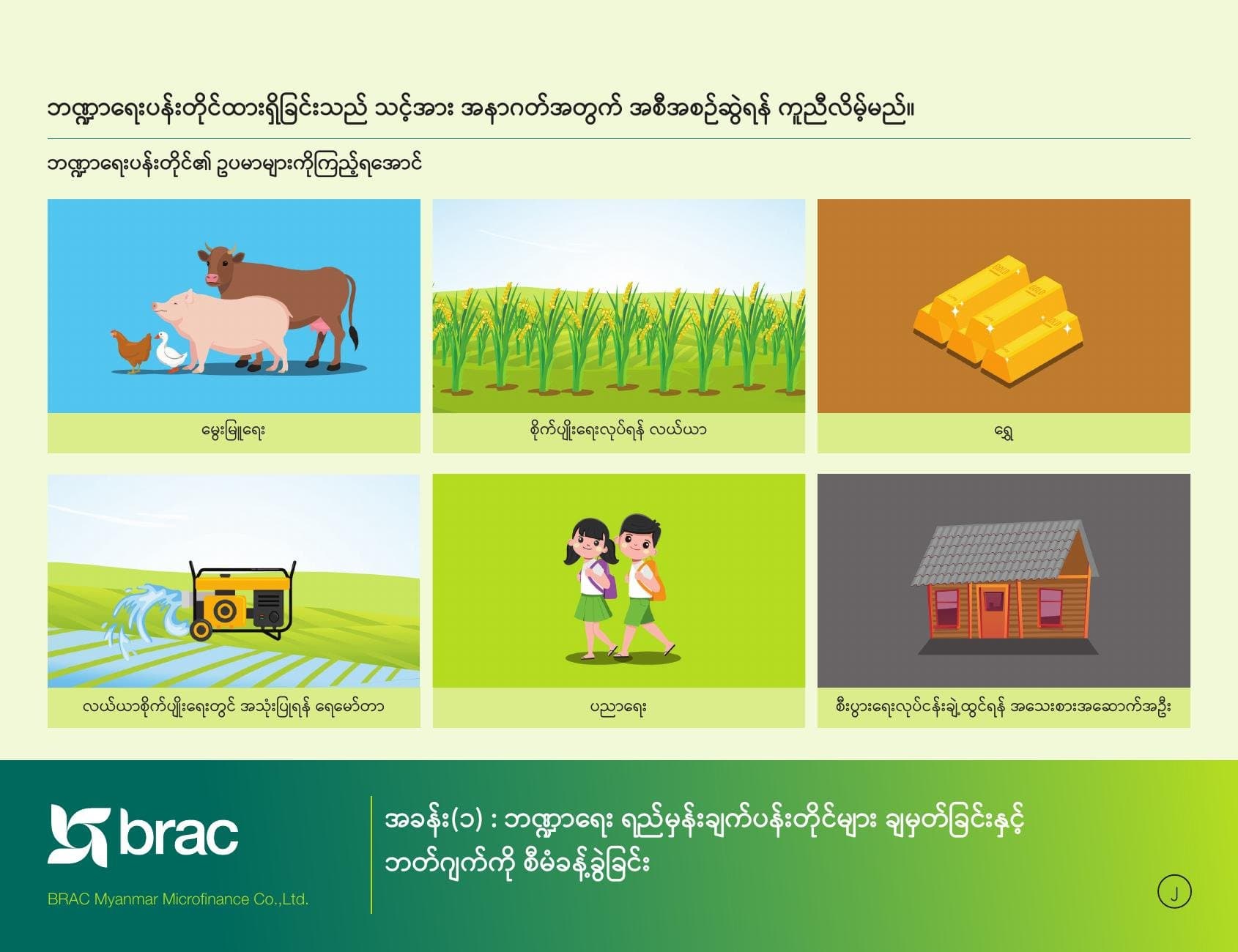 ဘဏ္ဍာရေးပန်းတိုင်ထားရှိခြင်းသည် သင့်အား အနာဂတ်အတွက် အစီအစဉ်ဆွဲရန် ကူညီလိမ့်မည်။

ဘဏ္ဍာရေးပန်းတိုင်၏ ဥပမာများကိုကြည့်ရအောင်

မွေးမြူရေး

စိုက်ပျိုးရေးလုပ်ရန် လယ်ယာ

ရွှေ

လယ်ယာစိုက်ပျိုးရေးတွင် အသုံးပြုရန် ရေမော်တာ

ပညာရေး

စီးပွားရေးလုပ်ငန်းချဲ့ထွင်ရန် အသေးစားအဆောက်အဦး

brac

BRAC Myanmar Microfinance Co.,Ltd.

အခန်း(၁) : ဘဏ္ဍာရေး ရည်မှန်းချက်ပန်းတိုင်များ ချမှတ်ခြင်းနှင့် ဘတ်ဂျက်ကို စီမံခန့်ခွဲခြင်း

၂